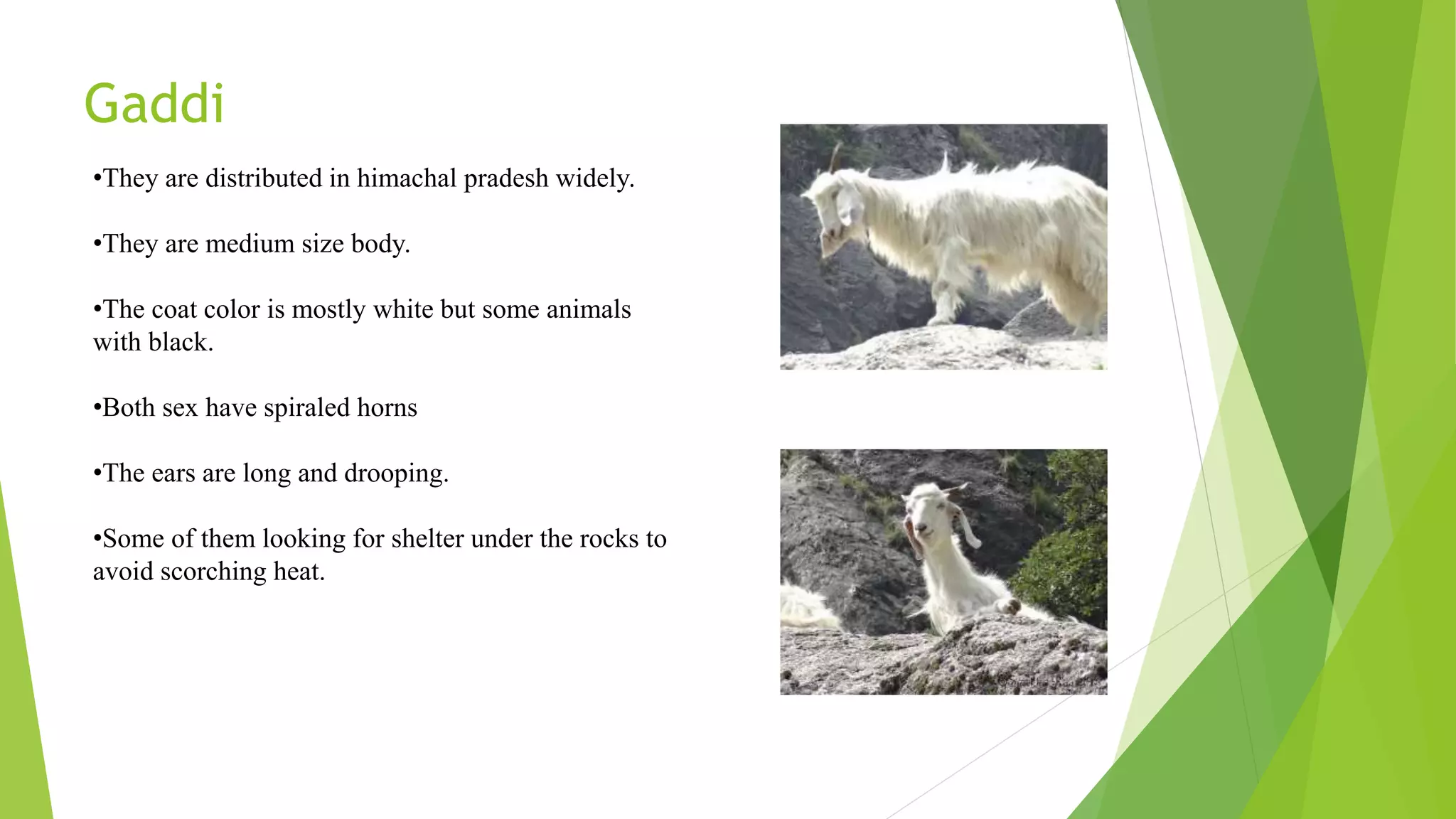 Gaddi

•They are distributed in himachal pradesh widely.

•They are medium size body.

•The coat color is mostly white but some animals with black.

•Both sex have spiraled horns

•The ears are long and drooping.

•Some of them looking for shelter under the rocks to avoid scorching heat.